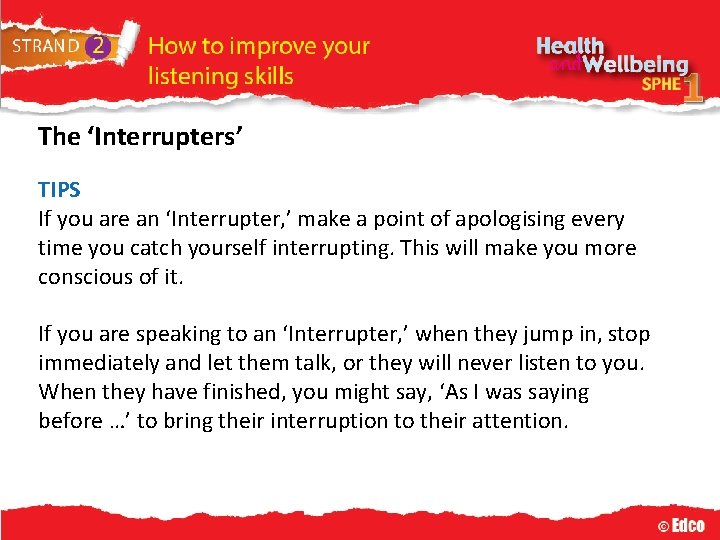 STRAND 2

How to improve your listening skills

Health and Wellbeing SPHE 1

The ‘Interrupters’

TIPS
If you are an ‘Interrupter,’ make a point of apologising every time you catch yourself interrupting. This will make you more conscious of it.

If you are speaking to an ‘Interrupter,’ when they jump in, stop immediately and let them talk, or they will never listen to you. When they have finished, you might say, ‘As I was saying before …’ to bring their interruption to their attention.

© Edco